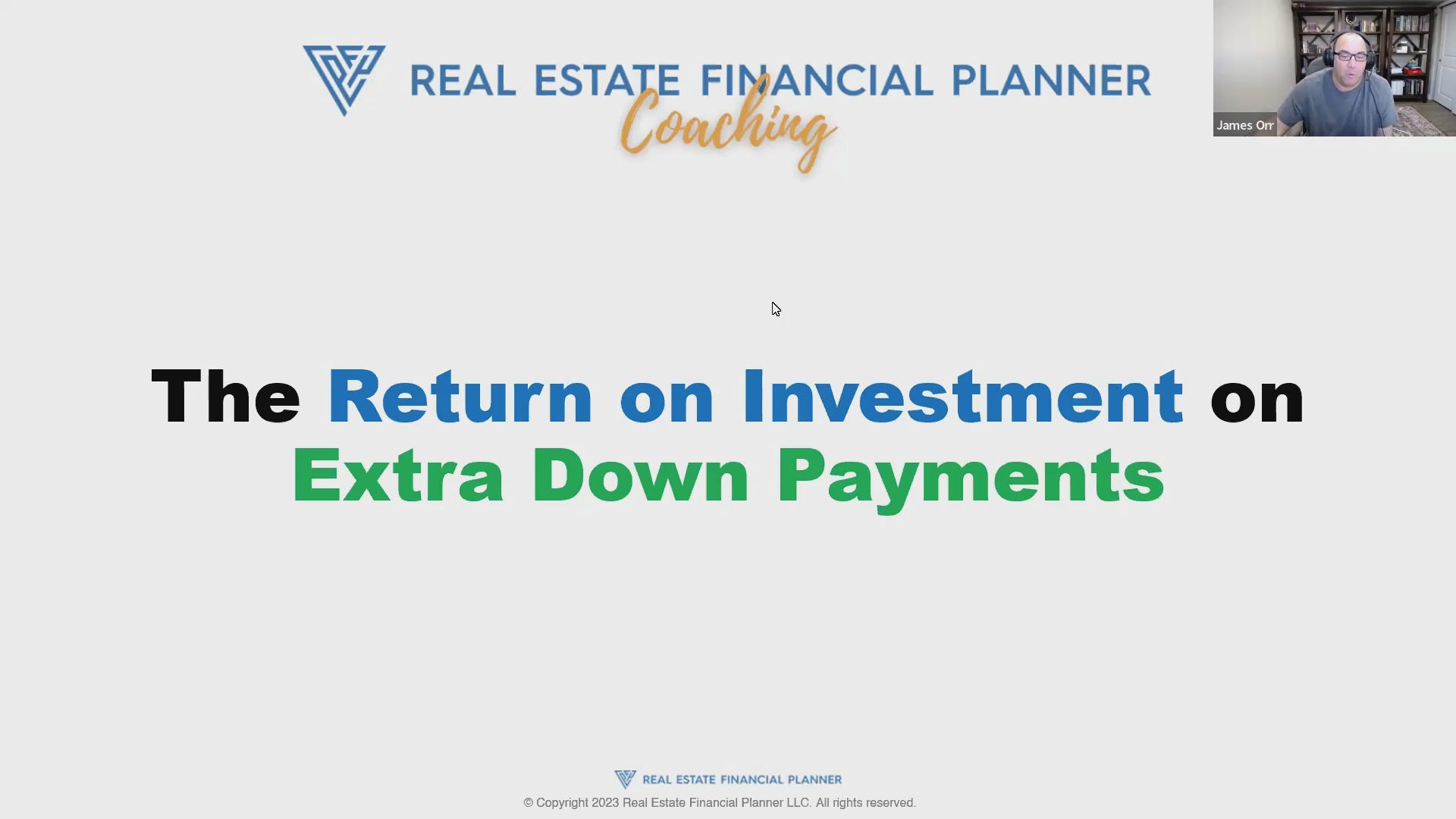 REAL ESTATE FINANCIAL PLANNER
Coaching

James Orr

The Return on Investment on Extra Down Payments

REAL ESTATE FINANCIAL PLANNER
© Copyright 2023 Real Estate Financial Planner LLC. All rights reserved.